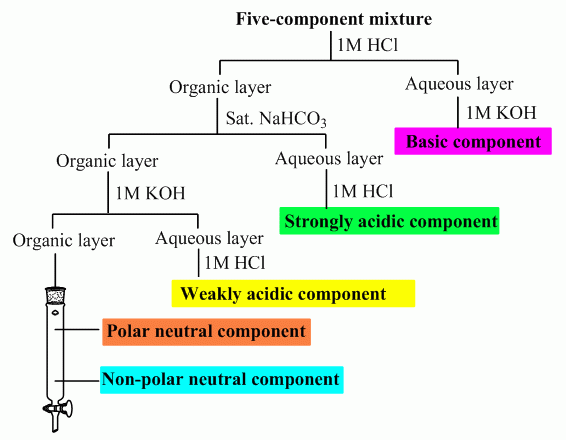 Five-component mixture

1M HCl

Organic layer

Aqueous layer

Sat. $NaHCO_3$

1M KOH

Basic component

Organic layer

Aqueous layer

1M KOH

1M HCl

Strongly acidic component

Organic layer

Aqueous layer

1M HCl

Weakly acidic component

Polar neutral component

Non-polar neutral component